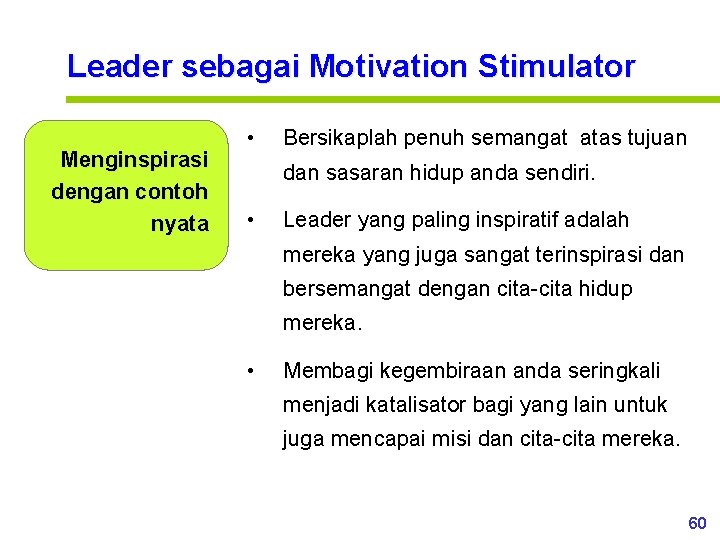 Leader sebagai Motivation Stimulator

Menginspirasi dengan contoh nyata

• Bersikaplah penuh semangat atas tujuan dan sasaran hidup anda sendiri.

• Leader yang paling inspiratif adalah mereka yang juga sangat terinspirasi dan bersemangat dengan cita-cita hidup mereka.

• Membagi kegembiraan anda seringkali menjadi katalisator bagi yang lain untuk juga mencapai misi dan cita-cita mereka.

60